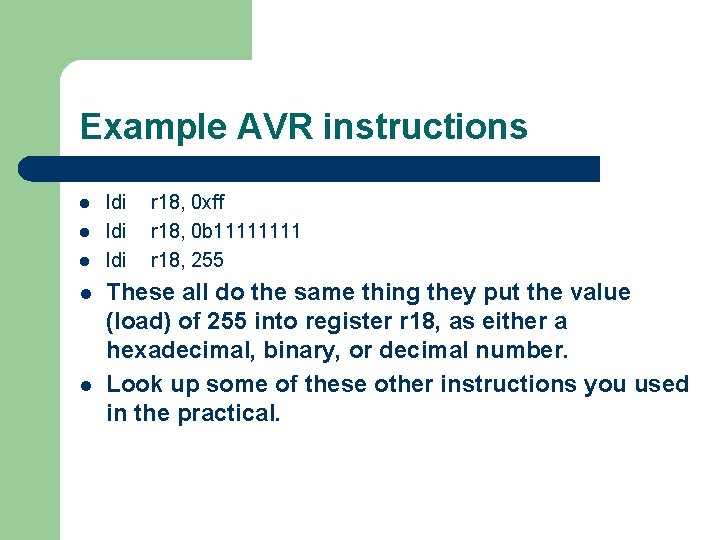 Example AVR instructions

- ldi r18, 0xff
- ldi r18, 0b11111111
- ldi r18, 255
- These all do the same thing they put the value (load) of 255 into register r18, as either a hexadecimal, binary, or decimal number.
- Look up some of these other instructions you used in the practical.